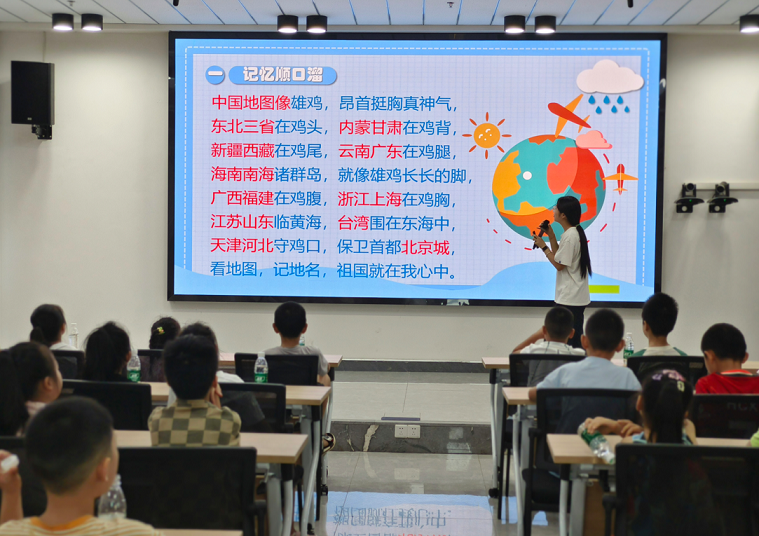 一 记忆顺口溜

中国地图像雄鸡，昂首挺胸真神气，
东北三省在鸡头，内蒙甘肃在鸡背，
新疆西藏在鸡尾，云南广东在鸡腿，
海南南海诸群岛，就像雄鸡长长的脚，
广西福建在鸡腹，浙江上海在鸡胸，
江苏山东临黄海，台湾围在东海中，
天津河北守鸡口，保卫首都北京城，
看地图，记地名，祖国就在我心中。